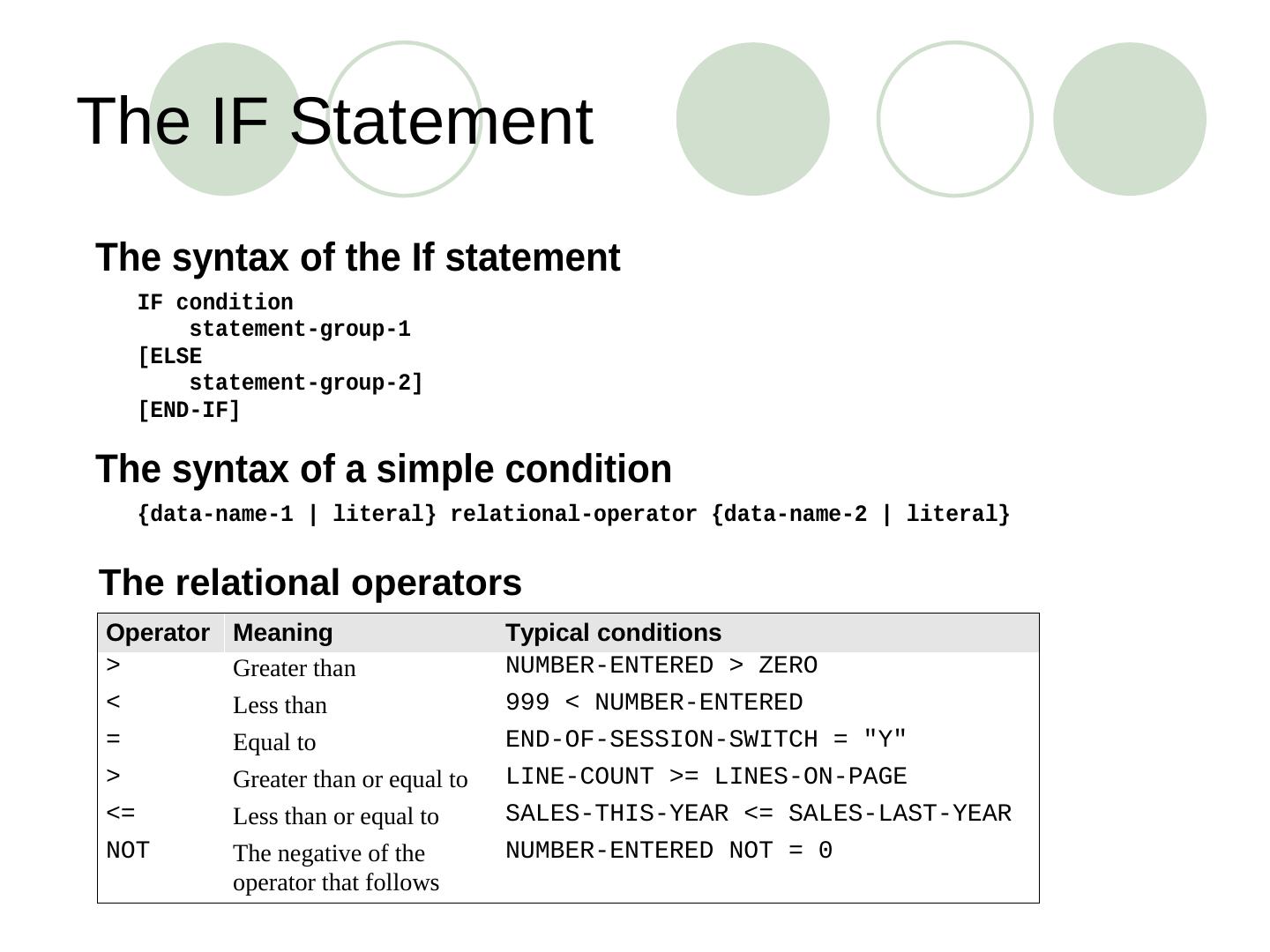 The IF Statement

The syntax of the If statement

IF condition
    statement-group-1
[ELSE
    statement-group-2]
[END-IF]

The syntax of a simple condition

{data-name-1 | literal} relational-operator {data-name-2 | literal}

The relational operators

| Operator | Meaning | Typical conditions |
|---|---|---|
| > | Greater than | NUMBER-ENTERED > ZERO |
| < | Less than | 999 < NUMBER-ENTERED |
| = | Equal to | END-OF-SESSION-SWITCH = "Y" |
| > | Greater than or equal to | LINE-COUNT >= LINES-ON-PAGE |
| <= | Less than or equal to | SALES-THIS-YEAR <= SALES-LAST-YEAR |
| NOT | The negative of the operator that follows | NUMBER-ENTERED NOT = 0 |